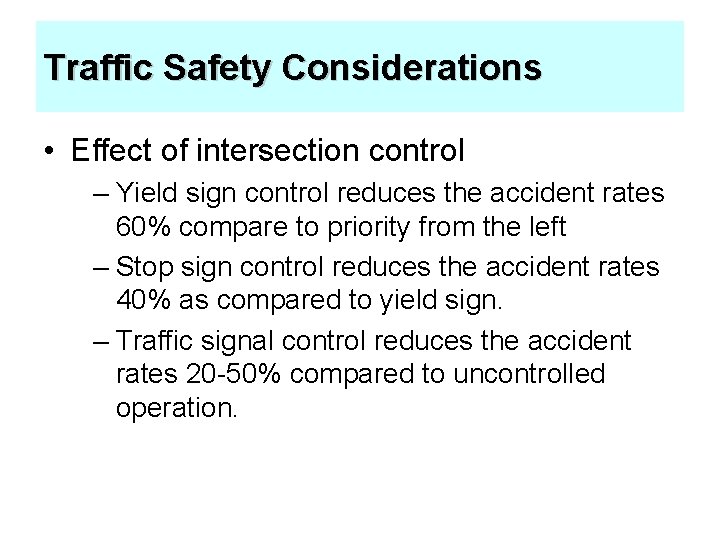 Traffic Safety Considerations

• Effect of intersection control
  – Yield sign control reduces the accident rates 60% compare to priority from the left
  – Stop sign control reduces the accident rates 40% as compared to yield sign.
  – Traffic signal control reduces the accident rates 20-50% compared to uncontrolled operation.